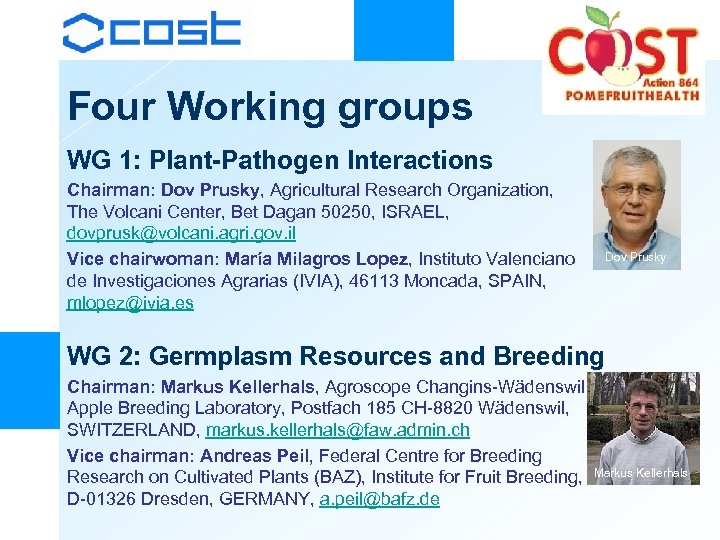 cost

COST
Action 864
POMEFRUITHEALTH

Four Working groups

WG 1: Plant-Pathogen Interactions

Chairman: Dov Prusky, Agricultural Research Organization, The Volcani Center, Bet Dagan 50250, ISRAEL, dovprusk@volcani.agri.gov.il

Vice chairwoman: María Milagros Lopez, Instituto Valenciano de Investigaciones Agrarias (IVIA), 46113 Moncada, SPAIN, mlopez@ivia.es

Dov Prusky

WG 2: Germplasm Resources and Breeding

Chairman: Markus Kellerhals, Agroscope Changins-Wädenswil Apple Breeding Laboratory, Postfach 185 CH-8820 Wädenswil, SWITZERLAND, markus.kellerhals@faw.admin.ch

Vice chairman: Andreas Peil, Federal Centre for Breeding Research on Cultivated Plants (BAZ), Institute for Fruit Breeding, D-01326 Dresden, GERMANY, a.peil@bafz.de

Markus Kellerhals